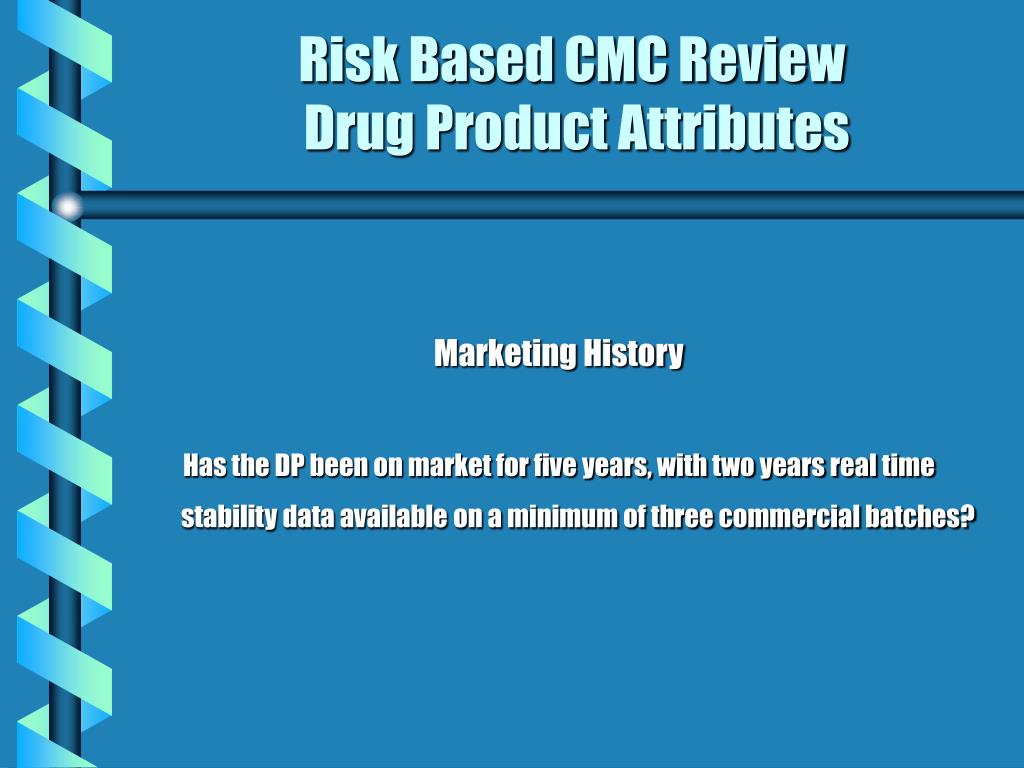 Risk Based CMC Review
Drug Product Attributes

Marketing History

Has the DP been on market for five years, with two years real time stability data available on a minimum of three commercial batches?